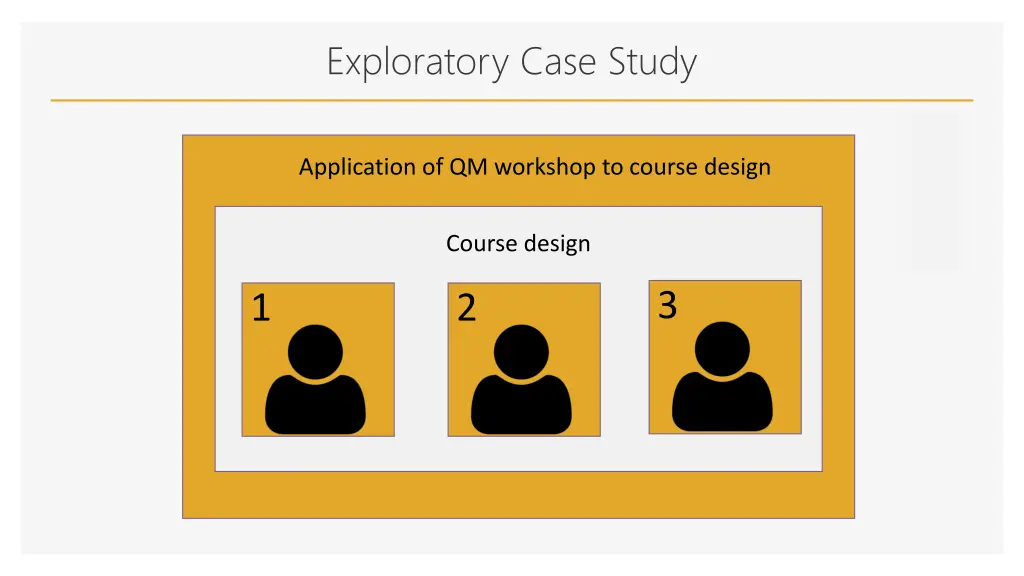 Exploratory Case Study

Application of QM workshop to course design

Course design

1

2

3